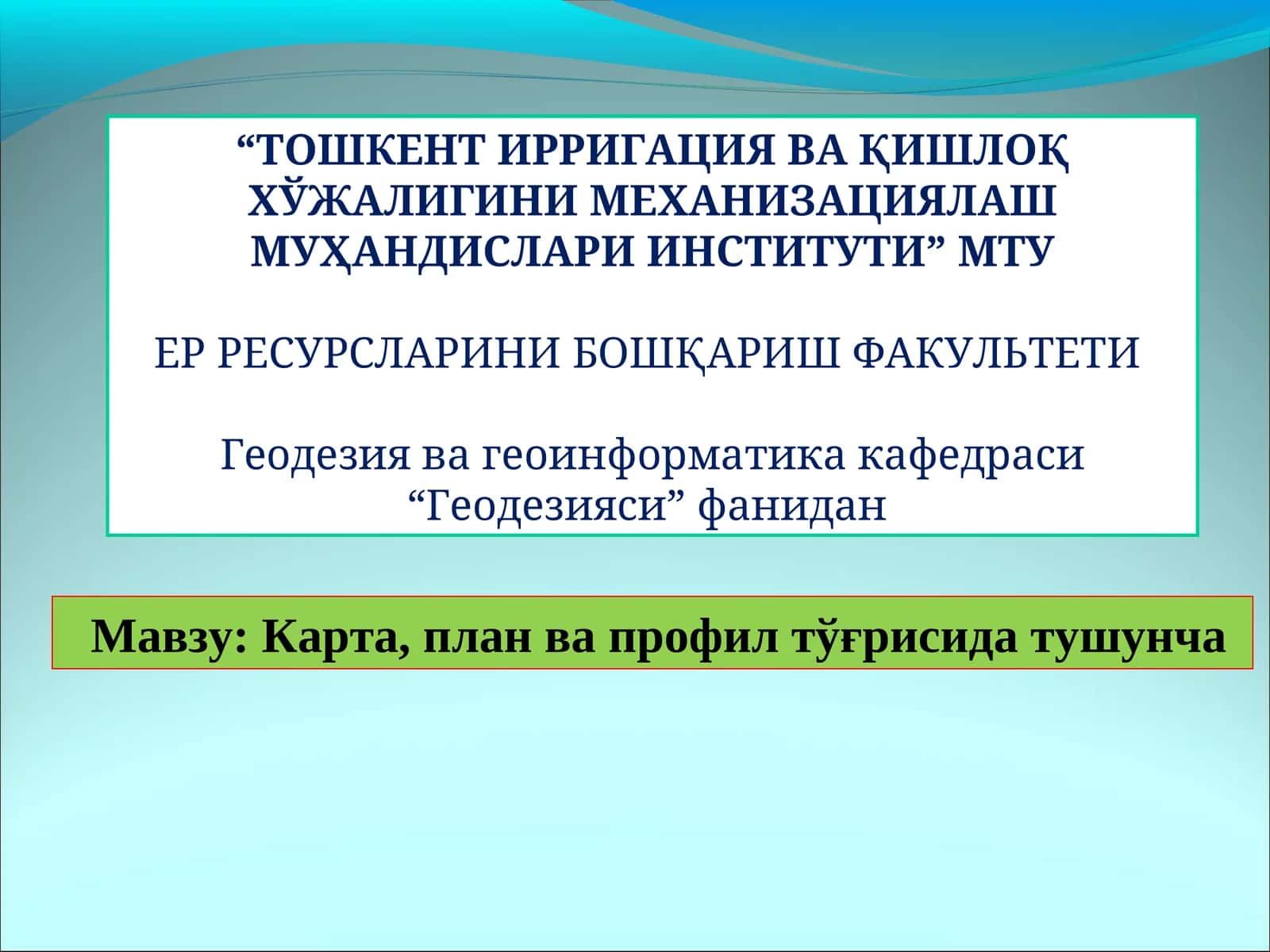 “ТОШКЕНТ ИРРИГАЦИЯ ВА ҚИШЛОҚ ХЎЖАЛИГИНИ МЕХАНИЗАЦИЯЛАШ МУҲАНДИСЛАРИ ИНСТИТУТИ” МТУ

ЕР РЕСУРСЛАРИНИ БОШҚАРИШ ФАКУЛЬТЕТИ

Геодезия ва геоинформатика кафедраси
“Геодезияси” фанидан

Мавзу: Карта, план ва профил тўғрисида тушунча